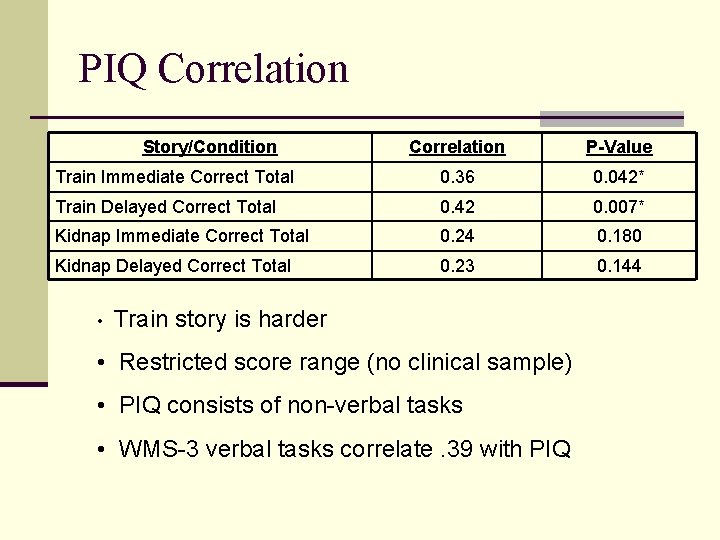 PIQ Correlation

| Story/Condition | Correlation | P-Value |
|---|---|---|
| Train Immediate Correct Total | 0.36 | 0.042* |
| Train Delayed Correct Total | 0.42 | 0.007* |
| Kidnap Immediate Correct Total | 0.24 | 0.180 |
| Kidnap Delayed Correct Total | 0.23 | 0.144 |

• Train story is harder

• Restricted score range (no clinical sample)

• PIQ consists of non-verbal tasks

• WMS-3 verbal tasks correlate .39 with PIQ